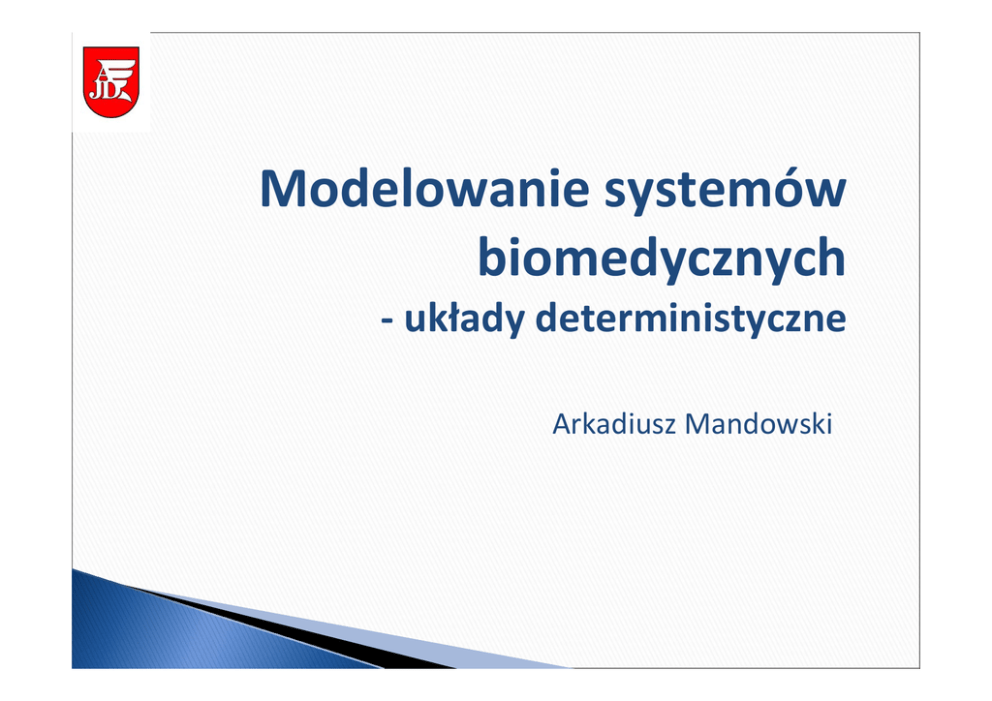 AJD

Modelowanie systemów biomedycznych
- układy deterministyczne

Arkadiusz Mandowski